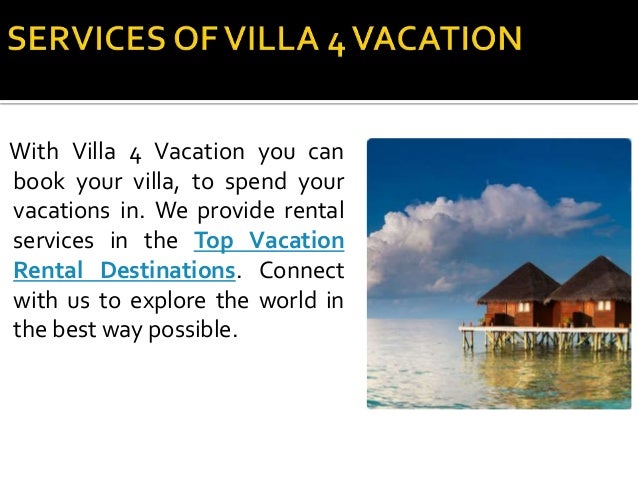 SERVICES OF VILLA 4 VACATION

With Villa 4 Vacation you can book your villa, to spend your vacations in. We provide rental services in the Top Vacation Rental Destinations. Connect with us to explore the world in the best way possible.